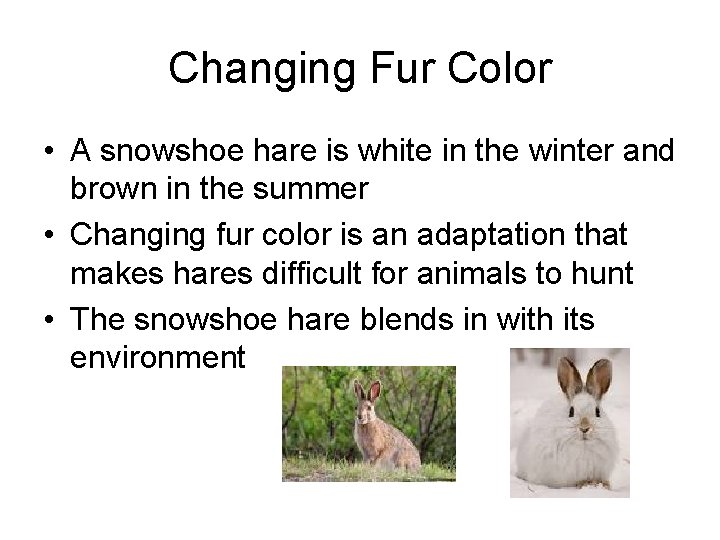 Changing Fur Color

• A snowshoe hare is white in the winter and brown in the summer

• Changing fur color is an adaptation that makes hares difficult for animals to hunt

• The snowshoe hare blends in with its environment